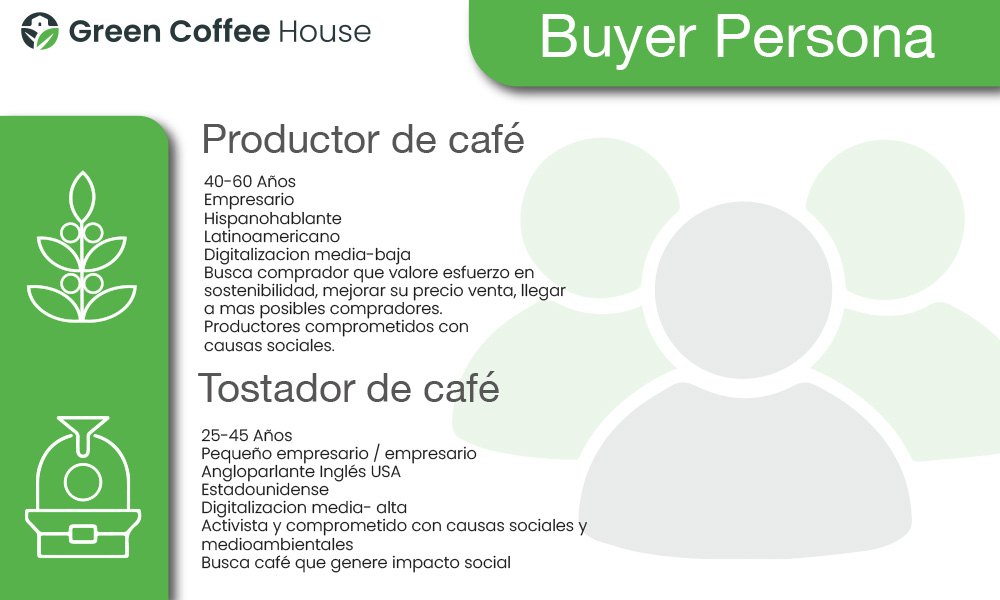 Green Coffee House

Buyer Persona

Productor de café

40-60 Años
Empresario
Hispanohablante
Latinoamericano
Digitalizacion media-baja
Busca comprador que valore esfuerzo en sostenibilidad, mejorar su precio venta, llegar a mas posibles compradores.
Productores comprometidos con causas sociales.

Tostador de café

25-45 Años
Pequeño empresario / empresario
Angloparlante Inglés USA
Estadounidense
Digitalizacion media- alta
Activista y comprometido con causas sociales y medioambientales
Busca café que genere impacto social